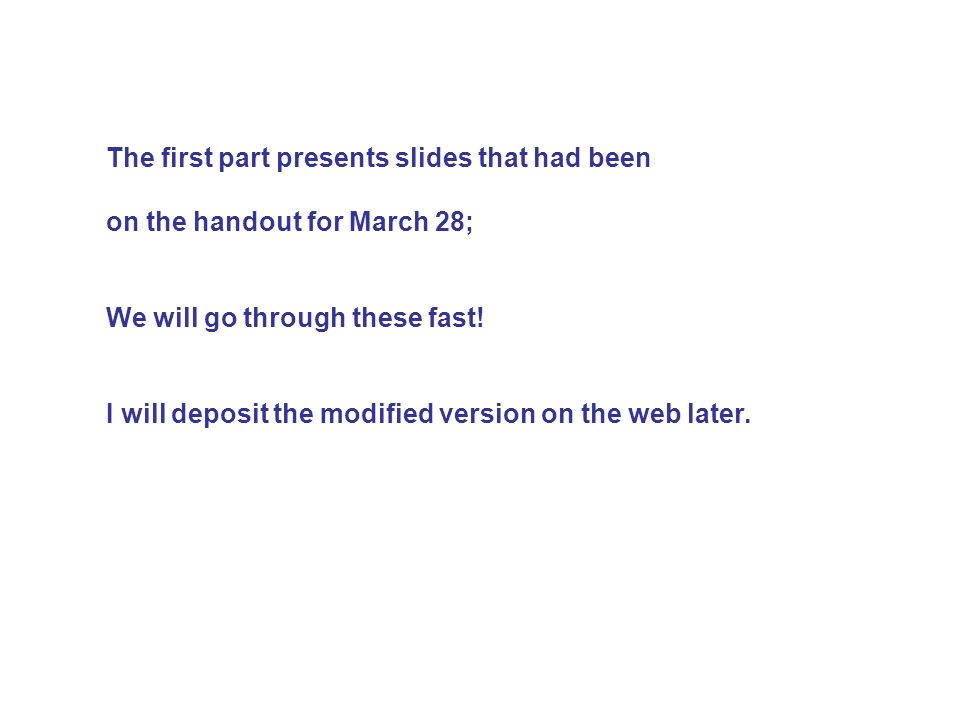 The first part presents slides that had been

on the handout for March 28;

We will go through these fast!

I will deposit the modified version on the web later.